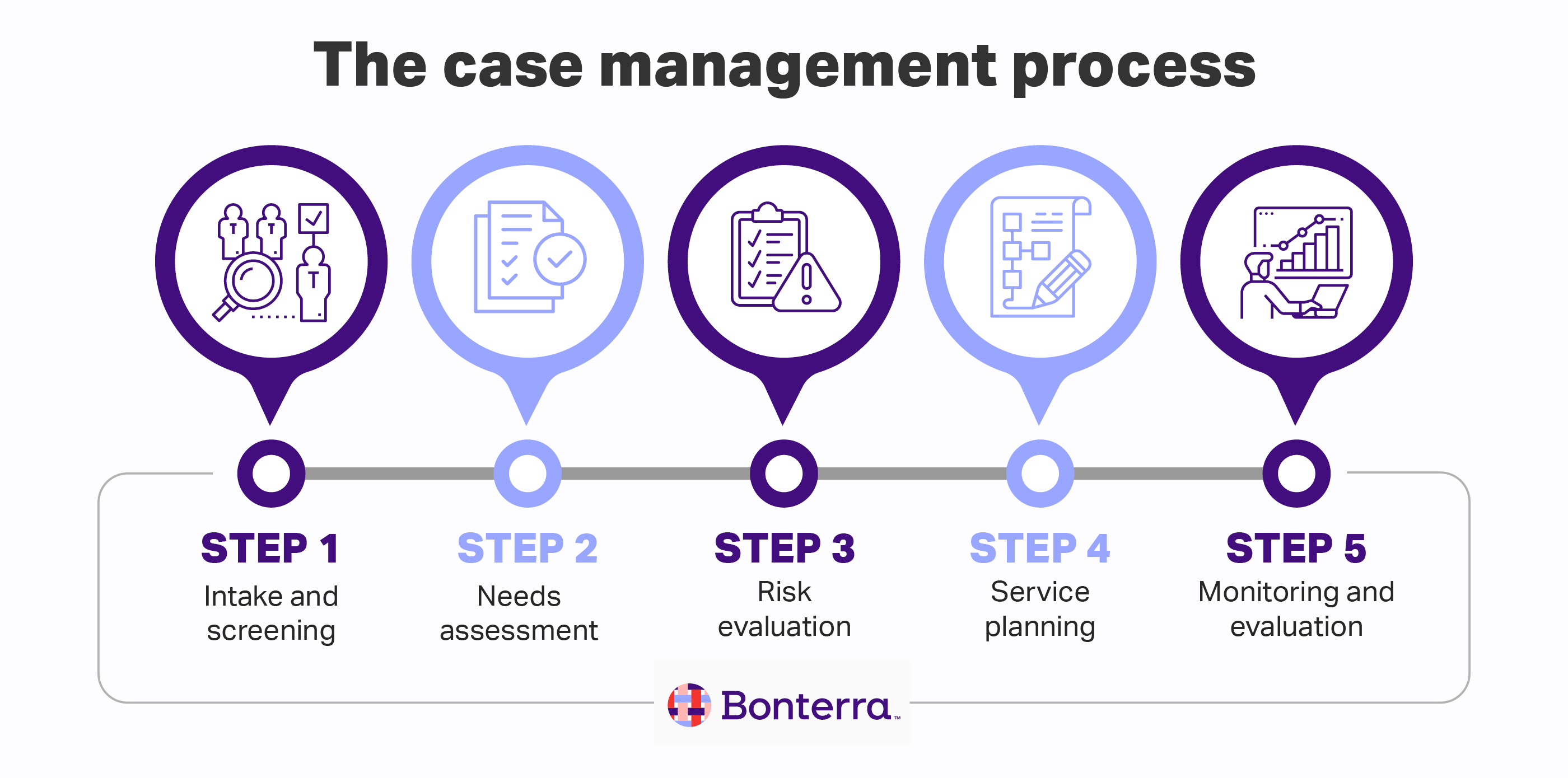 The case management process

STEP 1
Intake and screening

STEP 2
Needs assessment

STEP 3
Risk evaluation

STEP 4
Service planning

STEP 5
Monitoring and evaluation

Bonterra™